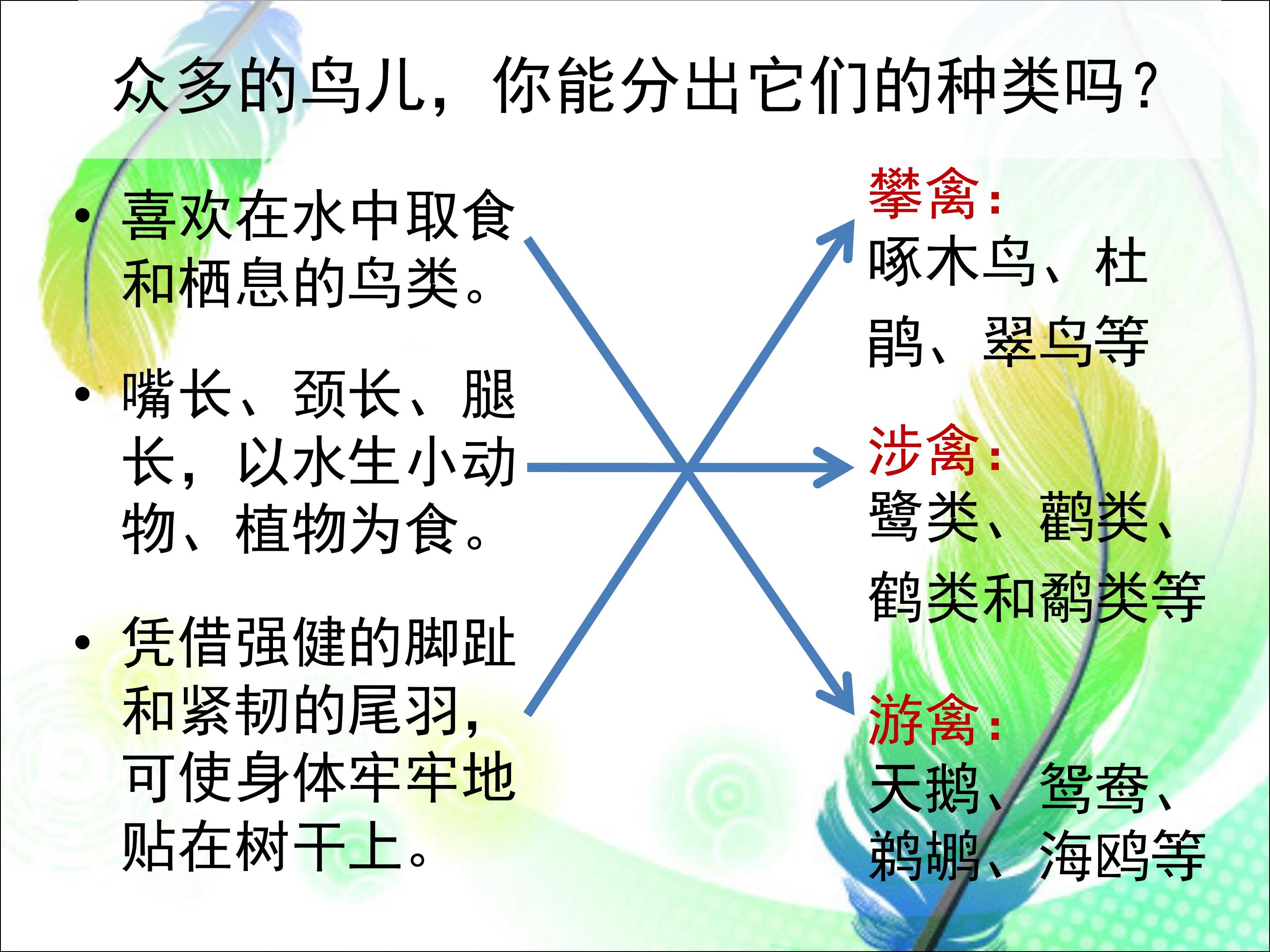 众多的鸟儿，你能分出它们的种类吗？

• 喜欢在水中取食和栖息的鸟类。

• 嘴长、颈长、腿长，以水生小动物、植物为食。

• 凭借强健的脚趾和紧韧的尾羽，可使身体牢牢地贴在树干上。

攀禽：
啄木鸟、杜鹃、翠鸟等

涉禽：
鹭类、鹳类、鹤类和鹬类等

游禽：
天鹅、鸳鸯、鹈鹕、海鸥等